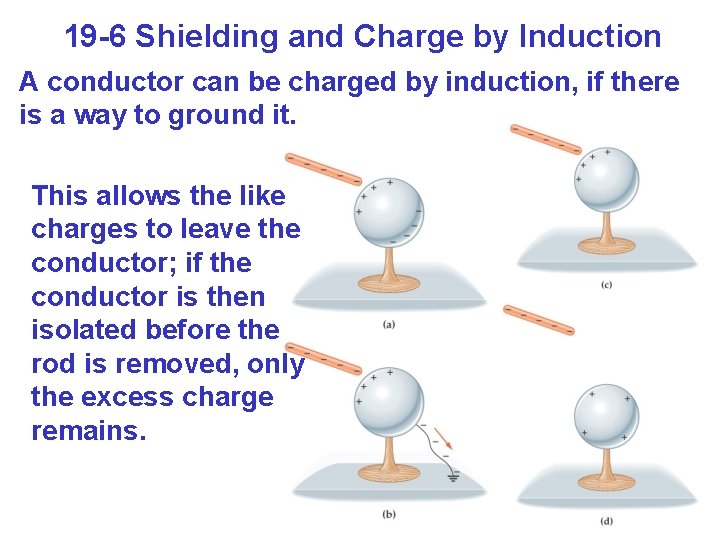 19-6 Shielding and Charge by Induction

A conductor can be charged by induction, if there is a way to ground it.

This allows the like charges to leave the conductor; if the conductor is then isolated before the rod is removed, only the excess charge remains.

(a)

(b)

(c)

(d)